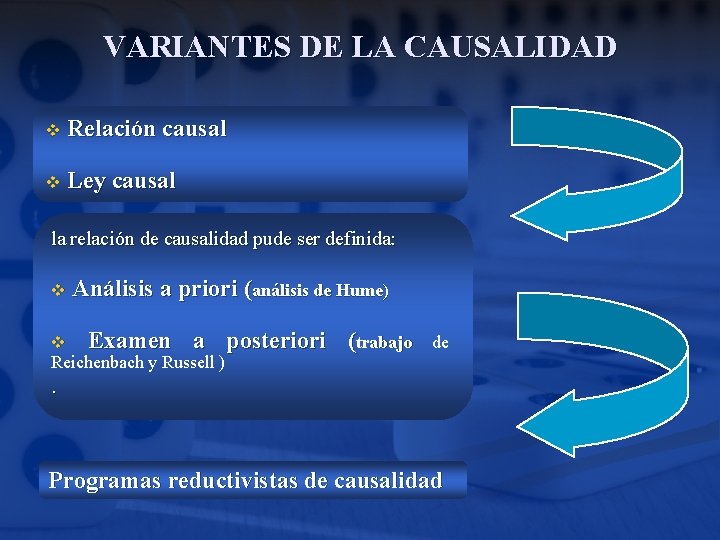 VARIANTES DE LA CAUSALIDAD

❖ Relación causal

❖ Ley causal

la relación de causalidad pude ser definida:

❖ Análisis a priori (análisis de Hume)

❖ Examen a posteriori (trabajo de Reichenbach y Russell )

.

Programas reductivistas de causalidad